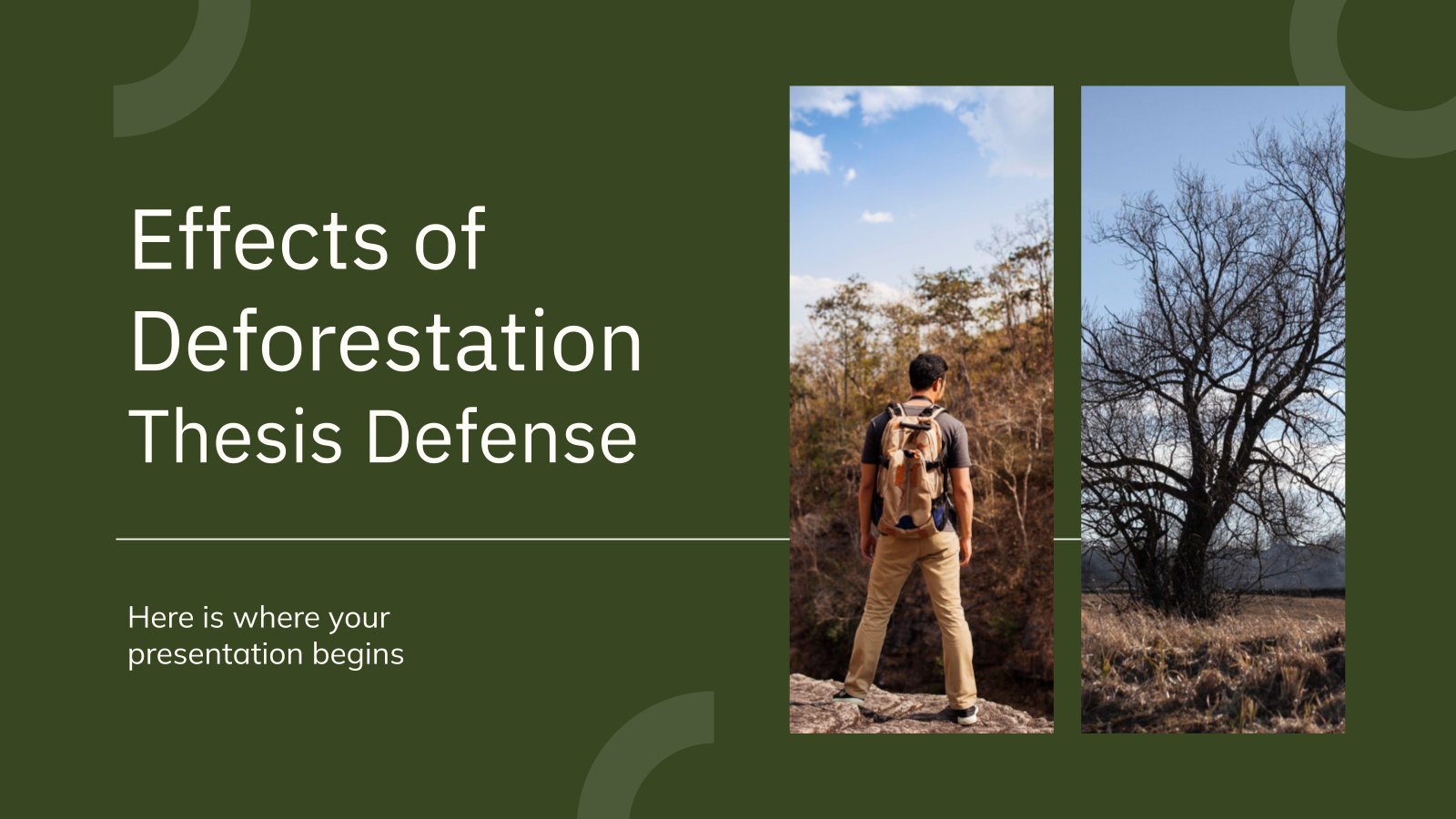 Effects of Deforestation Thesis Defense

Here is where your presentation begins